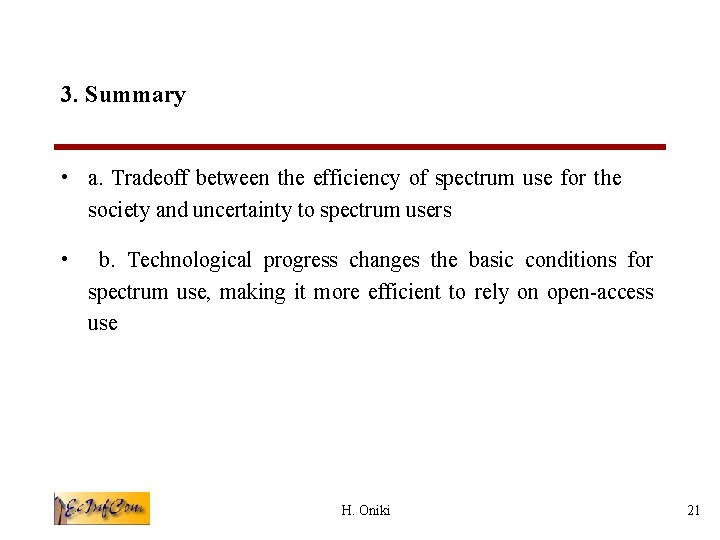 3. Summary

• a. Tradeoff between the efficiency of spectrum use for the society and uncertainty to spectrum users

• b. Technological progress changes the basic conditions for spectrum use, making it more efficient to rely on open-access use

EcInfCom

H. Oniki

21